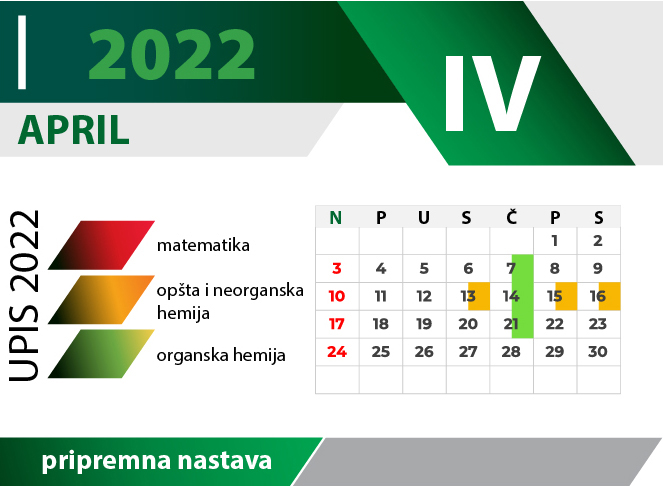 2022

IV

APRIL

UPIS 2022

matematika

opšta i neorganska hemija

organska hemija

| N | P | U | S | Č | P | S |
|---|---|---|---|---|---|---|
| | | | | | 1 | 2 |
| 3 | 4 | 5 | 6 | 7 | 8 | 9 |
| 10 | 11 | 12 | 13 | 14 | 15 | 16 |
| 17 | 18 | 19 | 20 | 21 | 22 | 23 |
| 24 | 25 | 26 | 27 | 28 | 29 | 30 |
| | | | | | | |

pripremna nastava